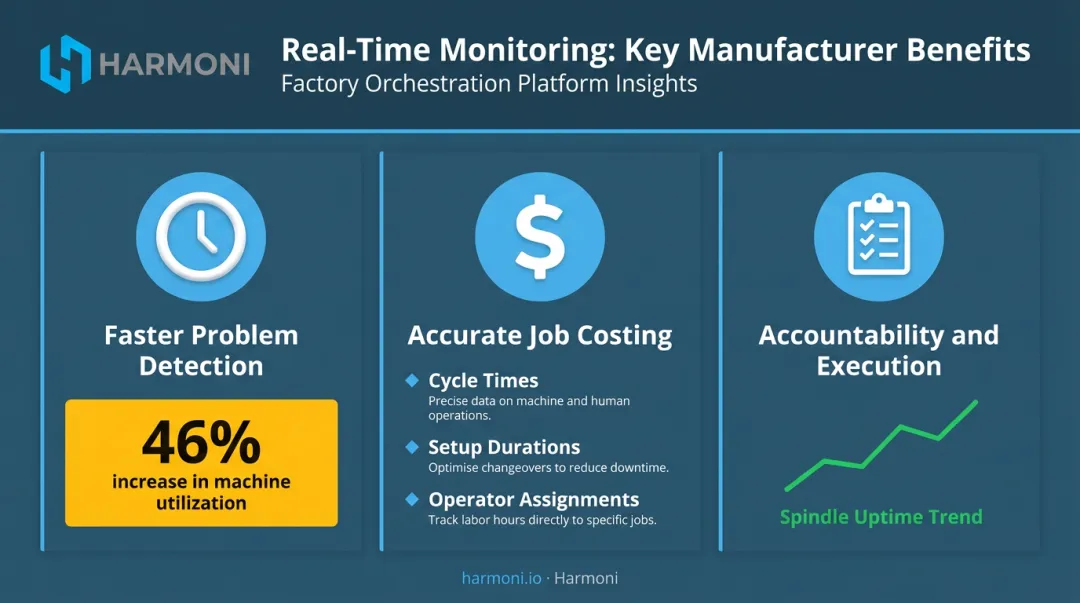 HARMONI

Real-Time Monitoring: Key Manufacturer Benefits
Factory Orchestration Platform Insights

Faster Problem Detection

46%
increase in machine utilization

Accurate Job Costing

Cycle Times
Precise data on machine and human operations.

Setup Durations
Optimise changeovers to reduce downtime.

Operator Assignments
Track labor hours directly to specific jobs.

Accountability and Execution

Spindle Uptime Trend

harmoni.io · Harmoni